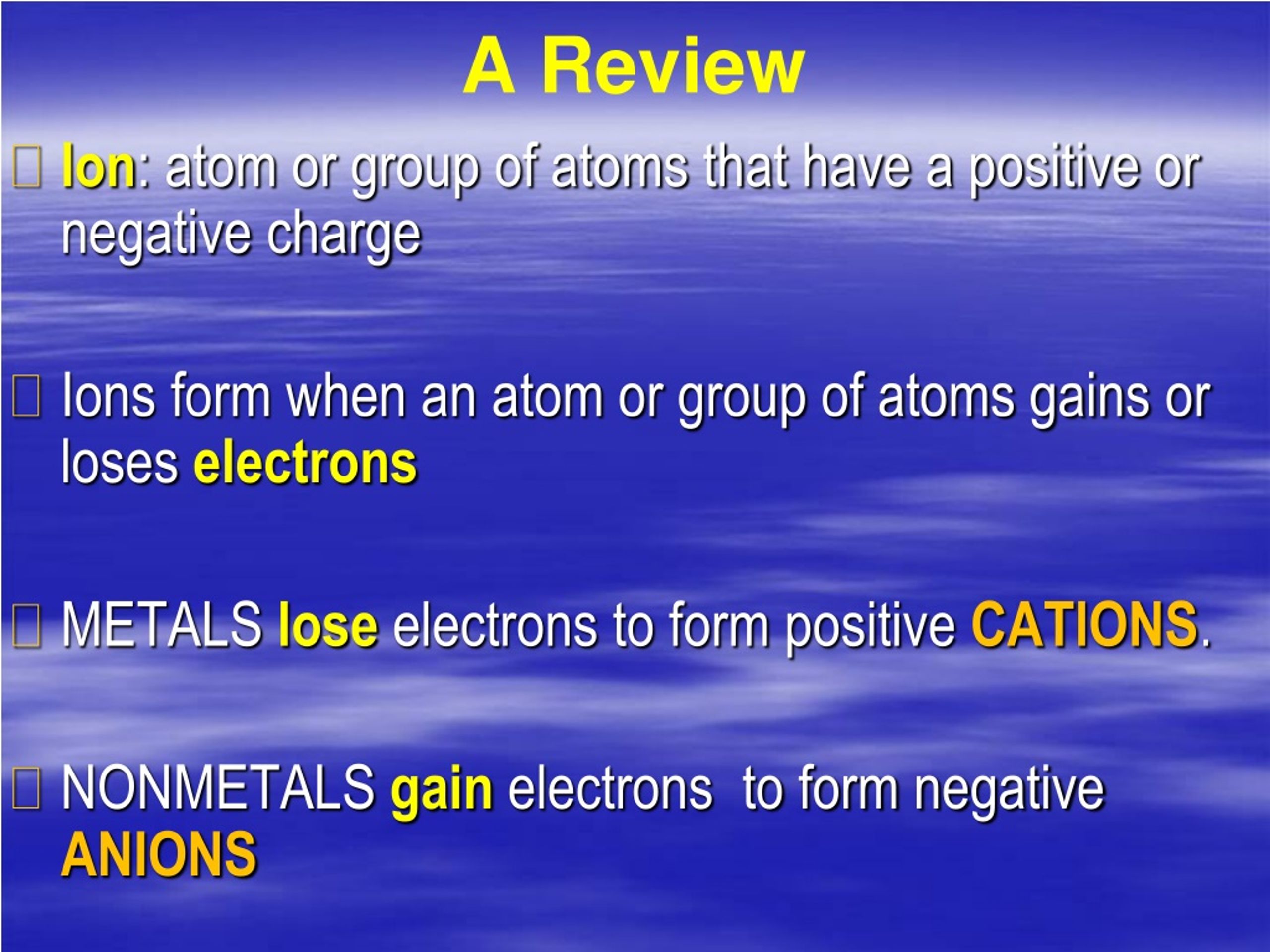 A Review

Ion: atom or group of atoms that have a positive or negative charge

Ions form when an atom or group of atoms gains or loses electrons

METALS lose electrons to form positive CATIONS.

NONMETALS gain electrons to form negative ANIONS